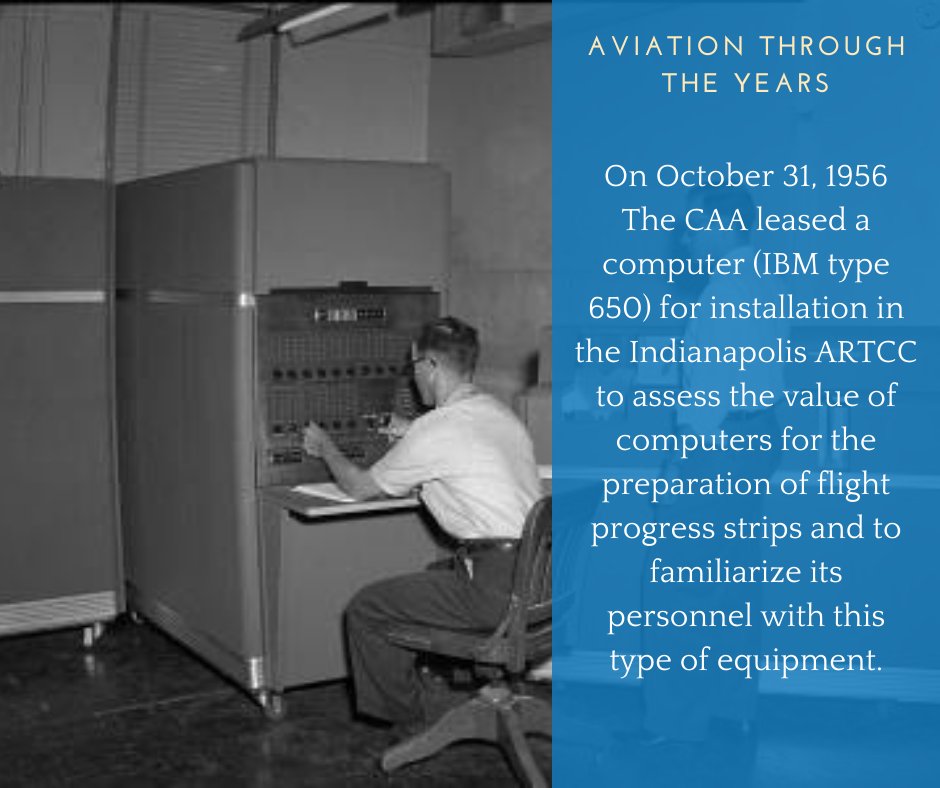 AVIATION THROUGH THE YEARS

On October 31, 1956 The CAA leased a computer (IBM type 650) for installation in the Indianapolis ARTCC to assess the value of computers for the preparation of flight progress strips and to familiarize its personnel with this type of equipment.